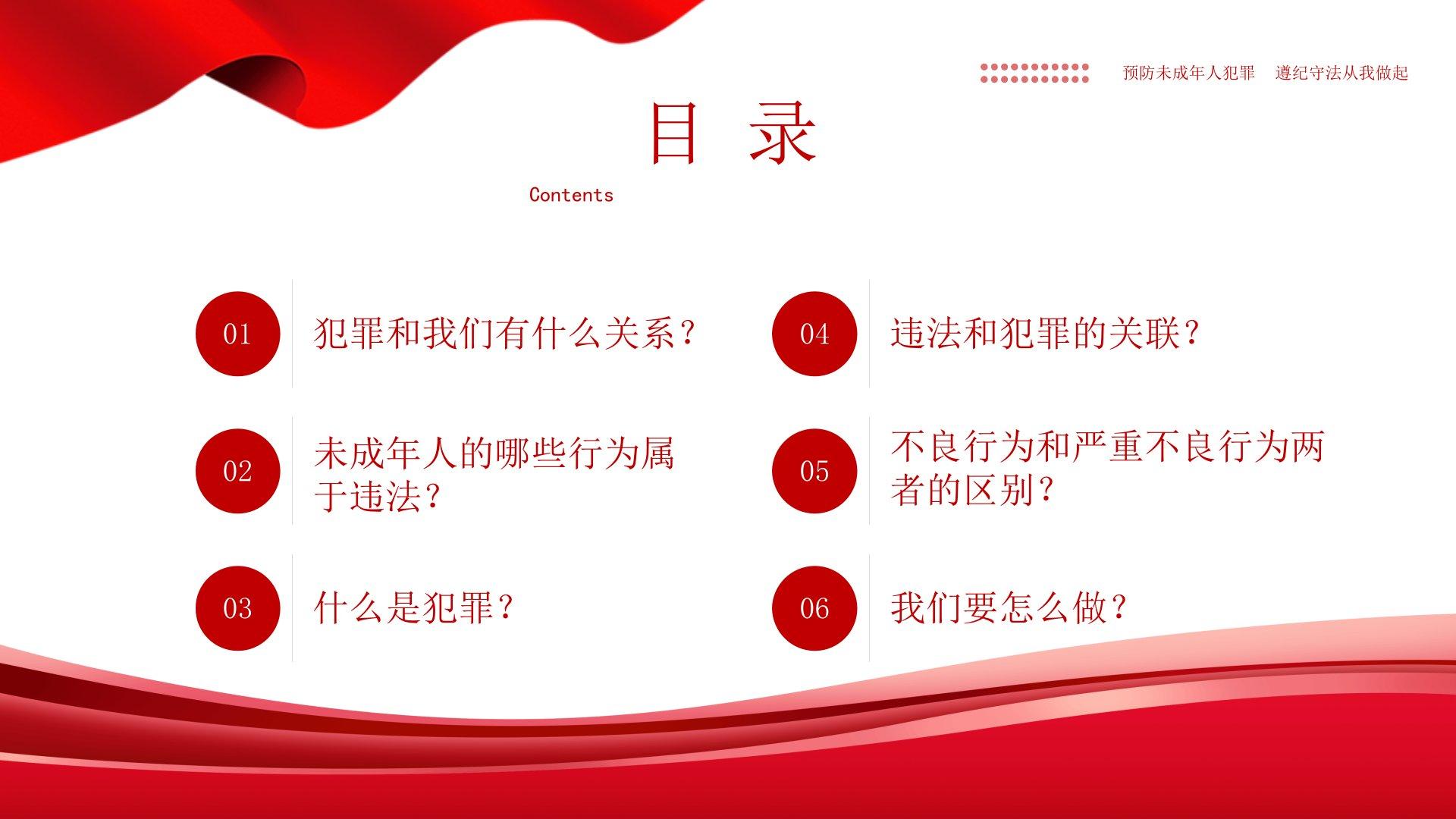 预防未成年人犯罪 遵纪守法从我做起

目 录

Contents

01 犯罪和我们有什么关系？

02 未成年人的哪些行为属于违法？

03 什么是犯罪？

04 违法和犯罪的关联？

05 不良行为和严重不良行为两者的区别？

06 我们要怎么做？